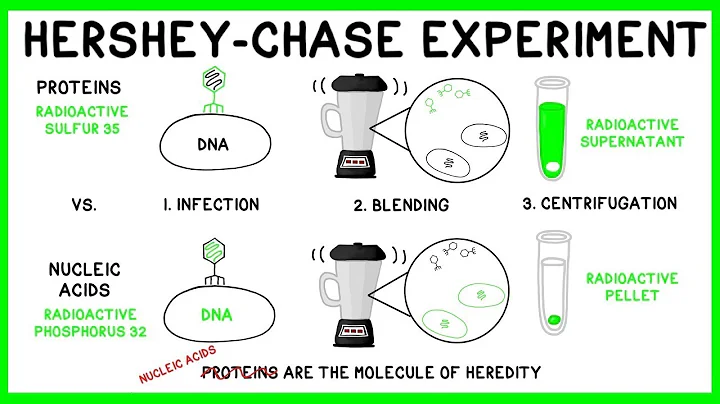 HERSHEY-CHASE EXPERIMENT

PROTEINS
RADIOACTIVE SULFUR 35

DNA

RADIOACTIVE SUPERNATANT

VS.

1. INFECTION

2. BLENDING

3. CENTRIFUGATION

NUCLEIC ACIDS
RADIOACTIVE PHOSPHORUS 32

DNA

RADIOACTIVE PELLET

NUCLEIC ACIDS

~~PROTEINS~~ ARE THE MOLECULE OF HEREDITY